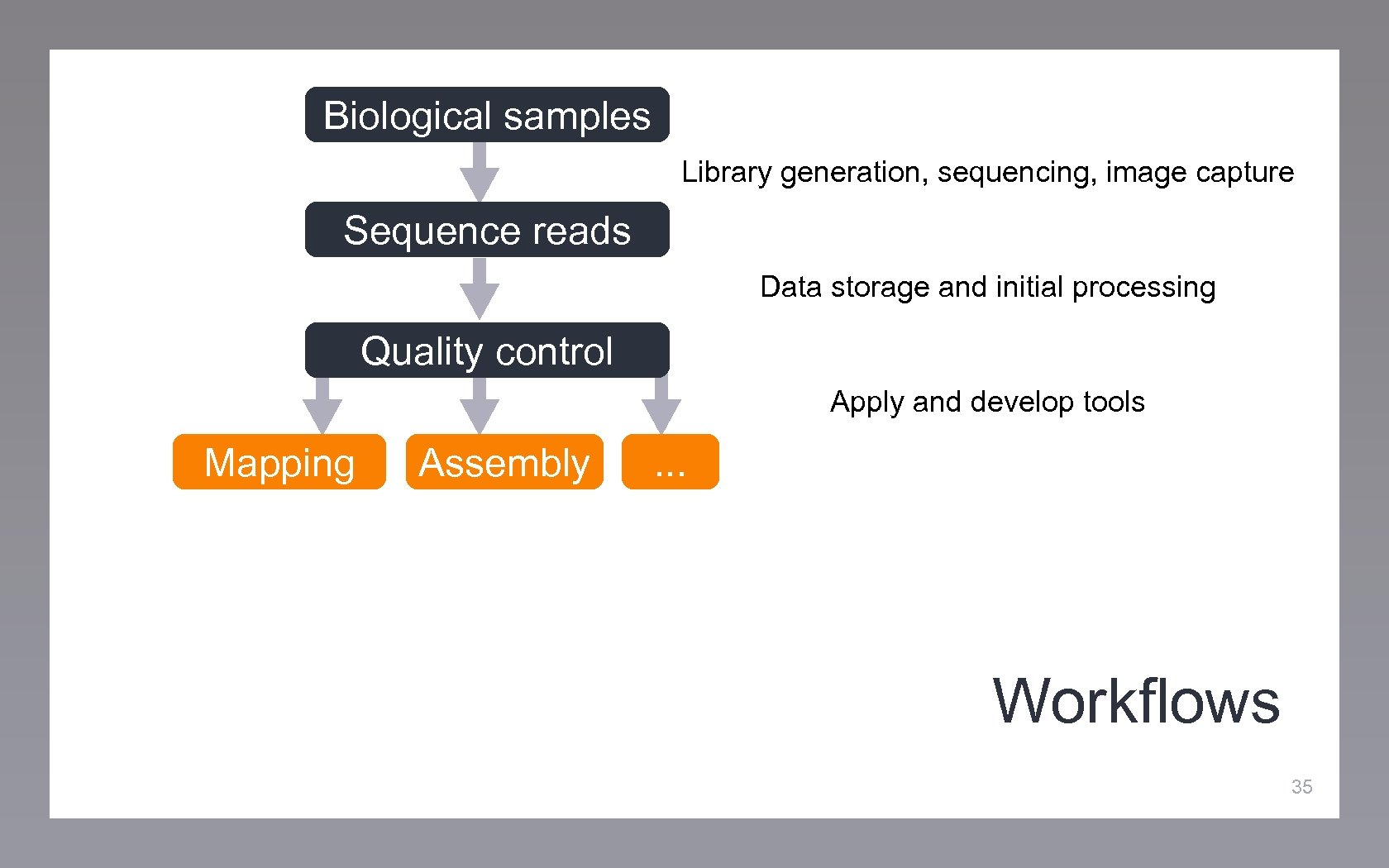 Biological samples

Library generation, sequencing, image capture

Sequence reads

Data storage and initial processing

Quality control

Apply and develop tools

Mapping

Assembly

...

Workflows

35